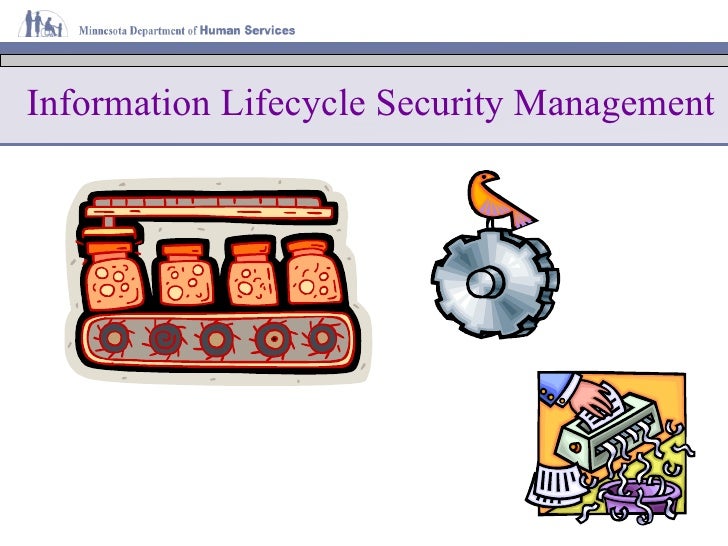 Minnesota Department of Human Services

Information Lifecycle Security Management